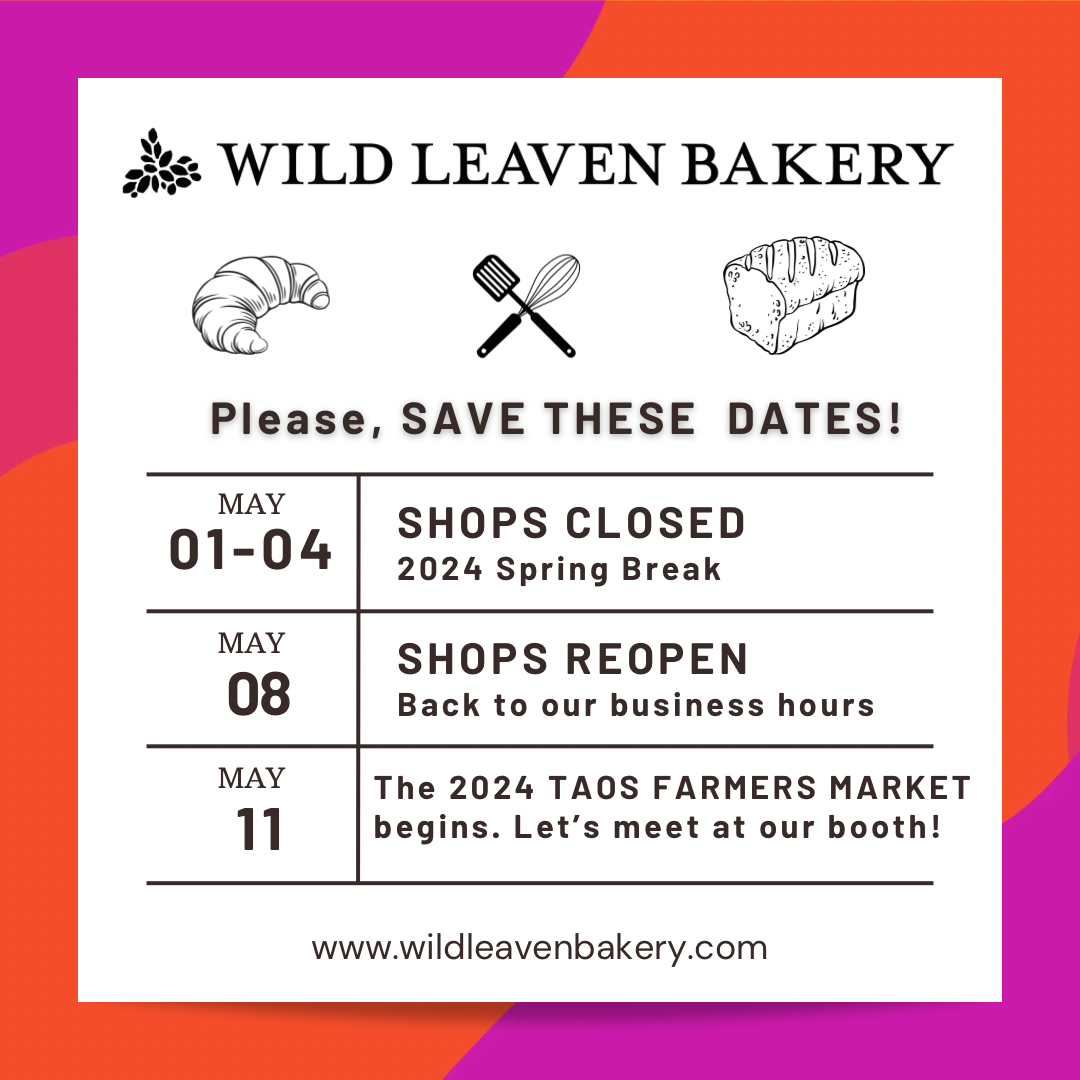 WILD LEAVEN BAKERY

Please, SAVE THESE DATES!

| MAY 01-04 | SHOPS CLOSED 2024 Spring Break |
|---|---|
| MAY 08 | SHOPS REOPEN Back to our business hours |
| MAY 11 | The 2024 TAOS FARMERS MARKET begins. Let's meet at our booth! |

www.wildleavenbakery.com